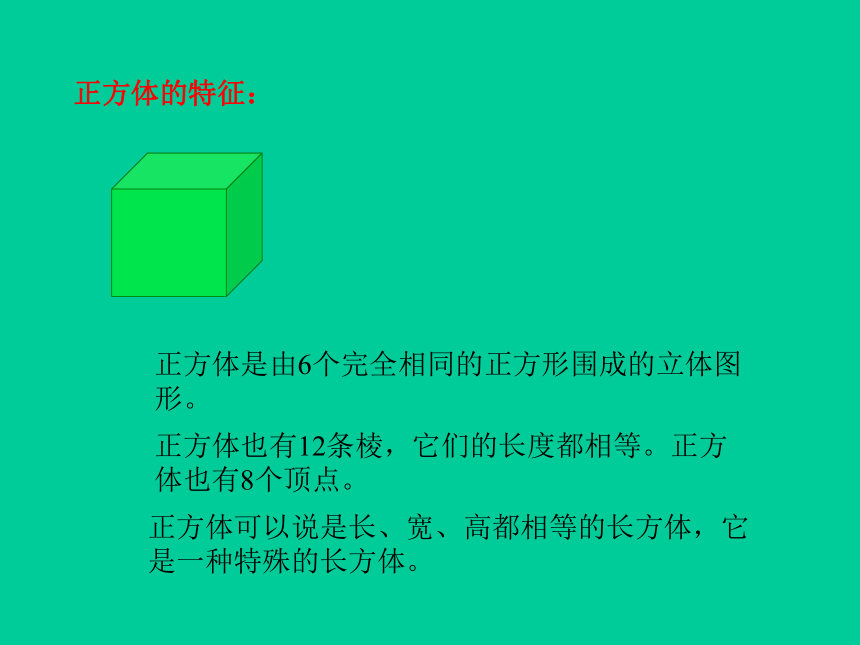 正方体的特征：

正方体是由6个完全相同的正方形围成的立体图形。

正方体也有12条棱，它们的长度都相等。正方体也有8个顶点。

正方体可以说是长、宽、高都相等的长方体，它是一种特殊的长方体。